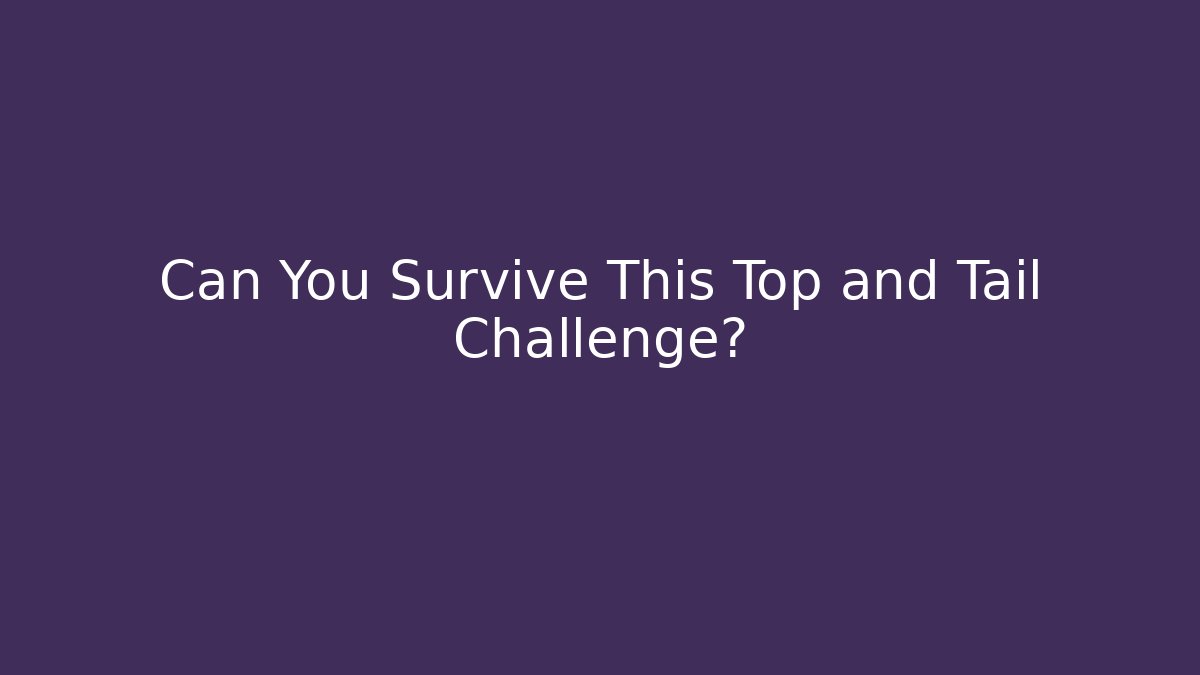 Can You Survive This Top and Tail Challenge?